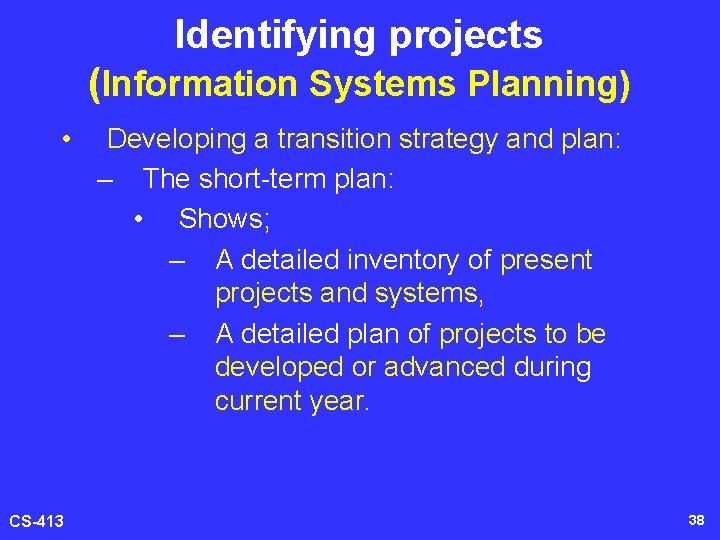 Identifying projects
(Information Systems Planning)

• Developing a transition strategy and plan:
– The short-term plan:
• Shows;
– A detailed inventory of present projects and systems,
– A detailed plan of projects to be developed or advanced during current year.

CS-413

38